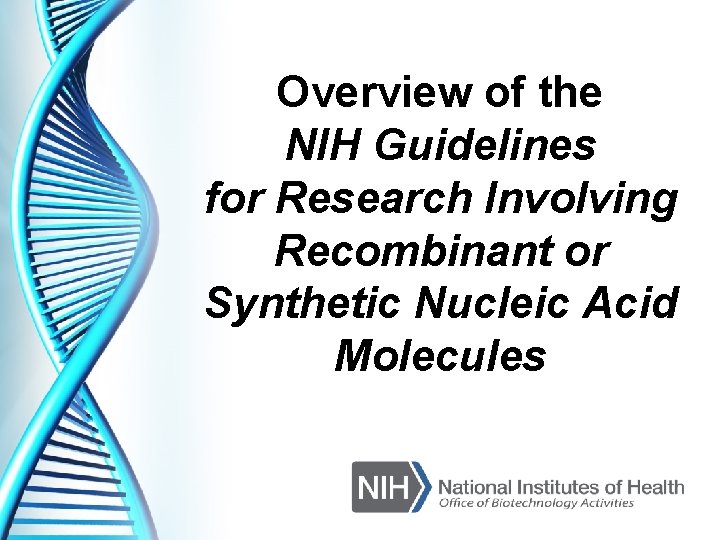 Overview of the NIH Guidelines for Research Involving Recombinant or Synthetic Nucleic Acid Molecules

NIH National Institutes of Health
Office of Biotechnology Activities